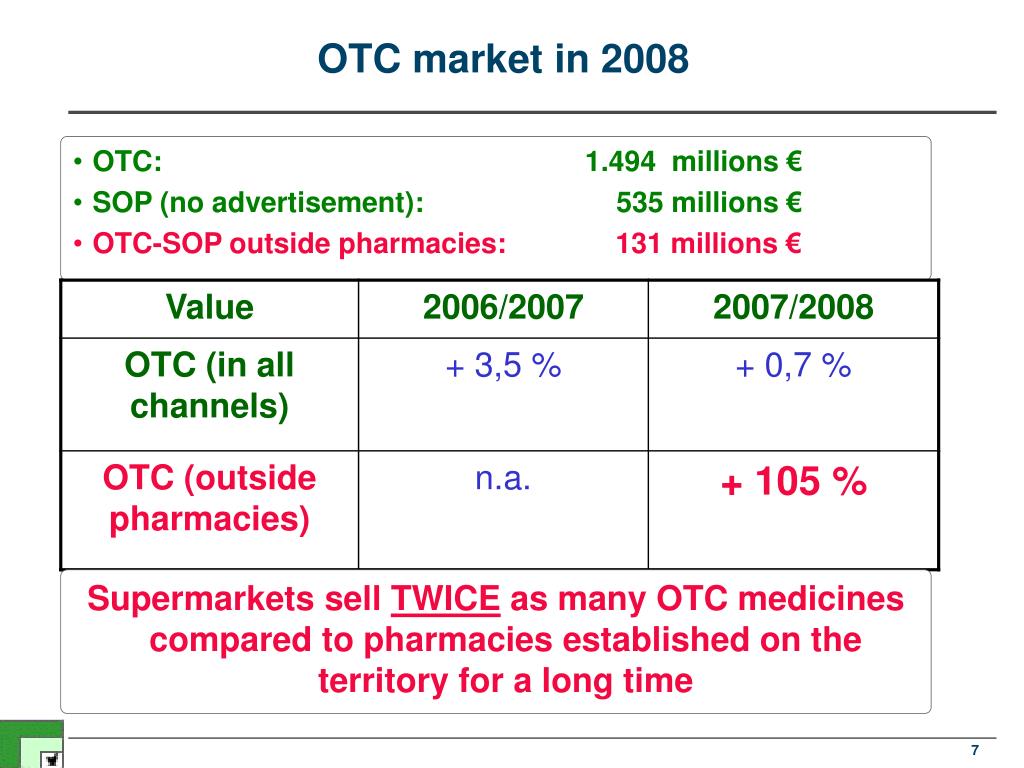 OTC market in 2008

• OTC: 1.494 millions €
• SOP (no advertisement): 535 millions €
• OTC-SOP outside pharmacies: 131 millions €

| Value | 2006/2007 | 2007/2008 |
|---|---|---|
| OTC (in all channels) | + 3,5 % | + 0,7 % |
| OTC (outside pharmacies) | n.a. | + 105 % |

Supermarkets sell TWICE as many OTC medicines compared to pharmacies established on the territory for a long time

7